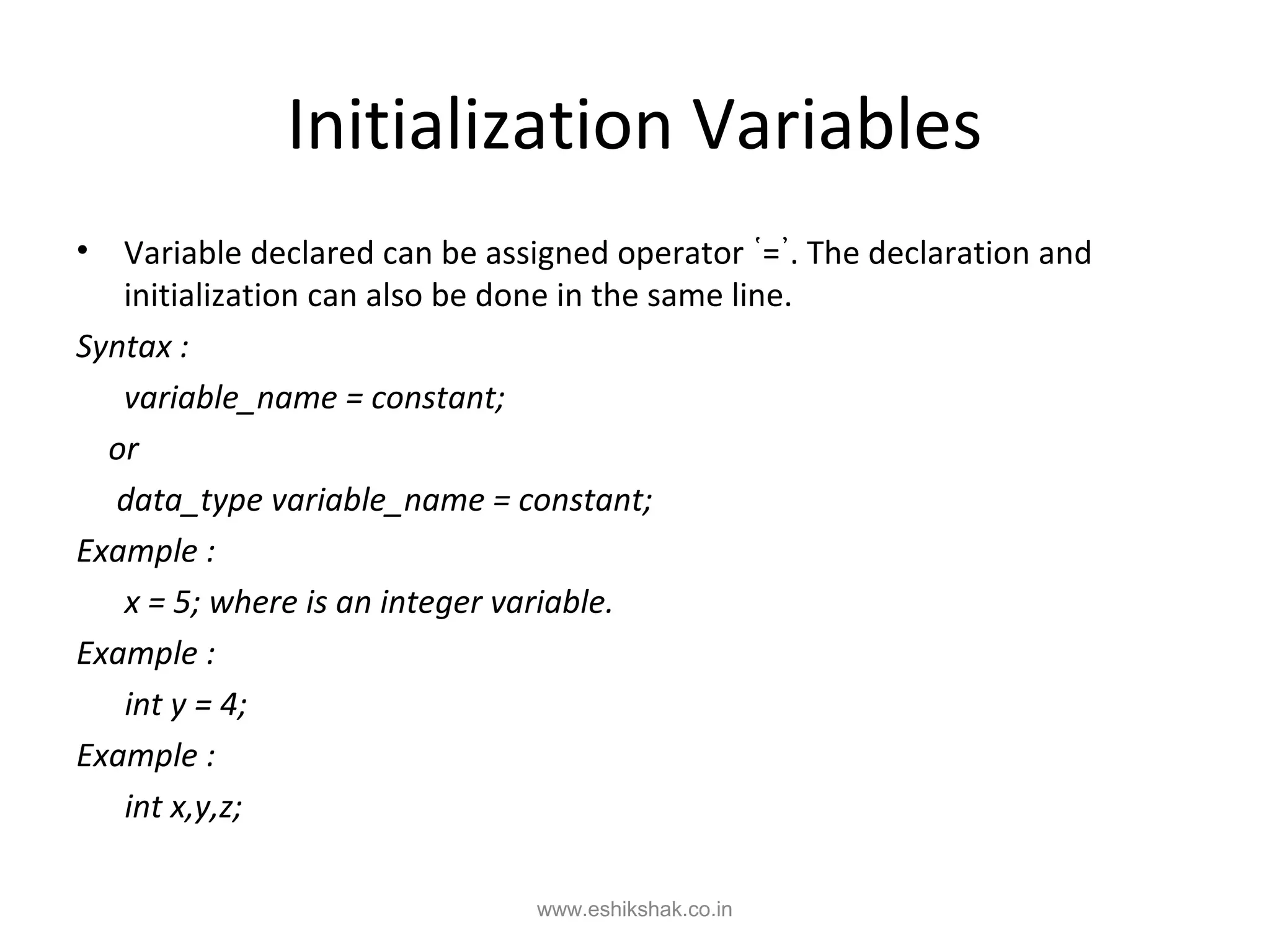 Initialization Variables

• Variable declared can be assigned operator ‘=’. The declaration and initialization can also be done in the same line.

Syntax :

variable_name = constant;

or

data_type variable_name = constant;

Example :

x = 5; where is an integer variable.

Example :

int y = 4;

Example :

int x,y,z;

www.eshikshak.co.in